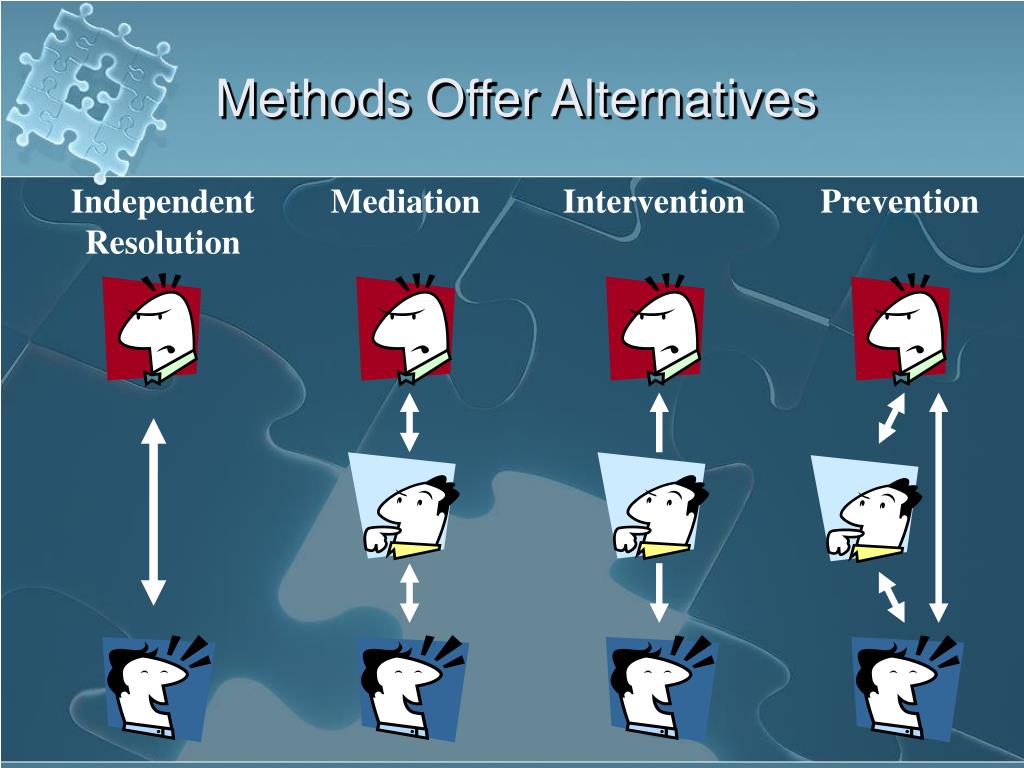 Methods Offer Alternatives

Independent Resolution

Mediation

Intervention

Prevention